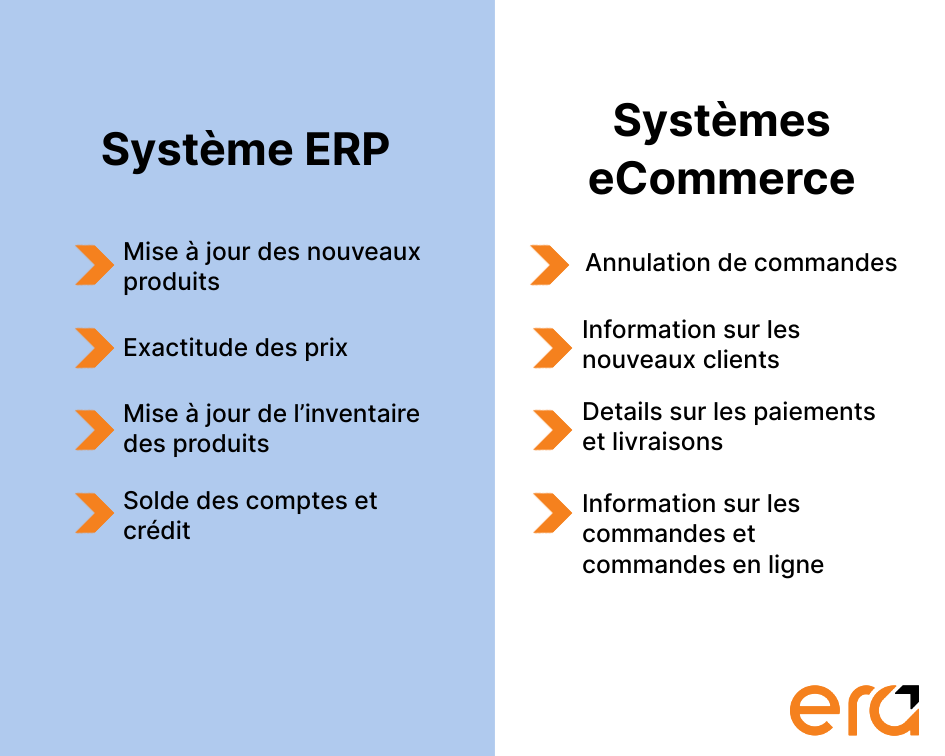 Système ERP

Mise à jour des nouveaux produits

Exactitude des prix

Mise à jour de l’inventaire des produits

Solde des comptes et crédit

Systèmes eCommerce

Annulation de commandes

Information sur les nouveaux clients

Details sur les paiements et livraisons

Information sur les commandes et commandes en ligne

era